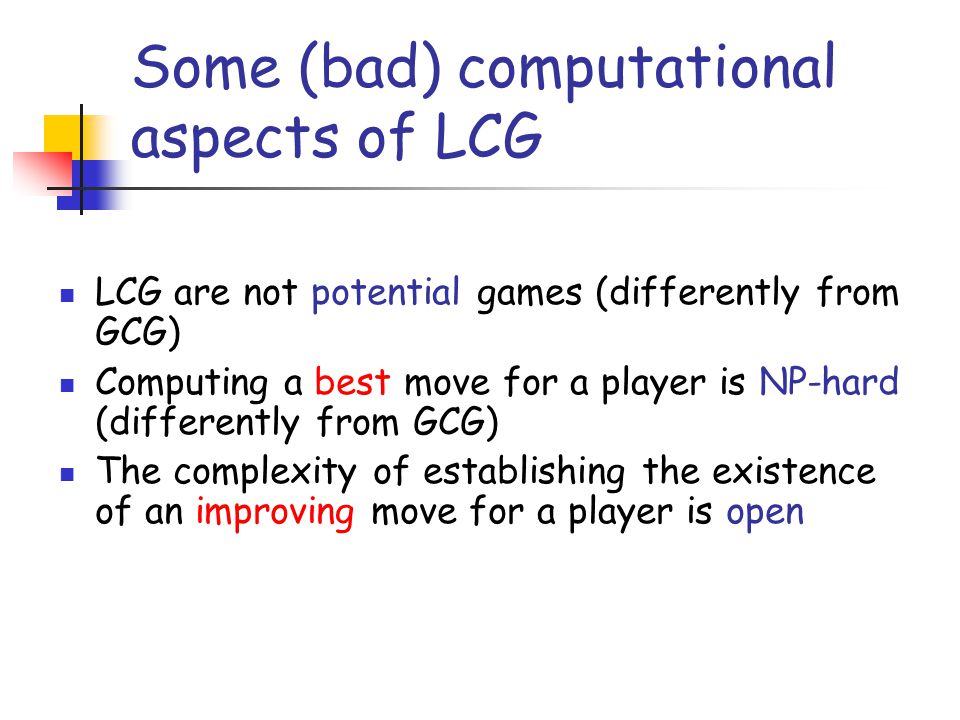 Some (bad) computational aspects of LCG

LCG are not potential games (differently from GCG)

Computing a best move for a player is NP-hard (differently from GCG)

The complexity of establishing the existence of an improving move for a player is open